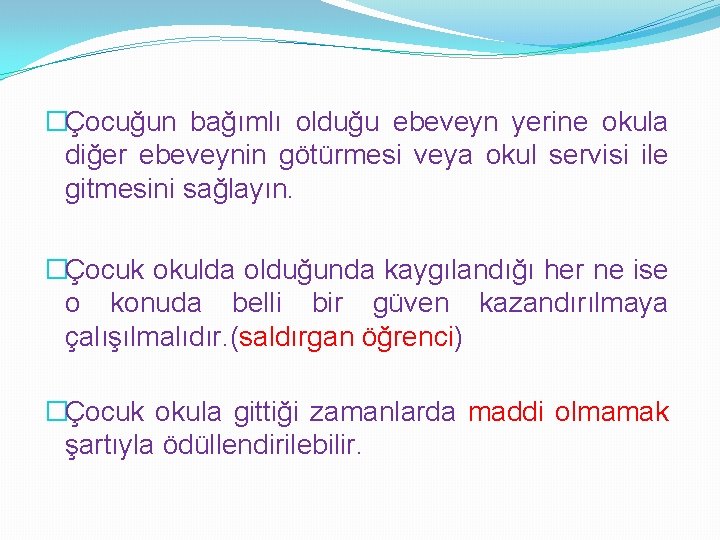 □Çocuğun bağımlı olduğu ebeveyn yerine okula diğer ebeveynin götürmesi veya okul servisi ile gitmesini sağlayın.

□Çocuk okulda olduğunda kaygılandığı her ne ise o konuda belli bir güven kazandırılmaya çalışılmalıdır.(saldırgan öğrenci)

□Çocuk okula gittiği zamanlarda maddi olmamak şartıyla ödüllendirilebilir.